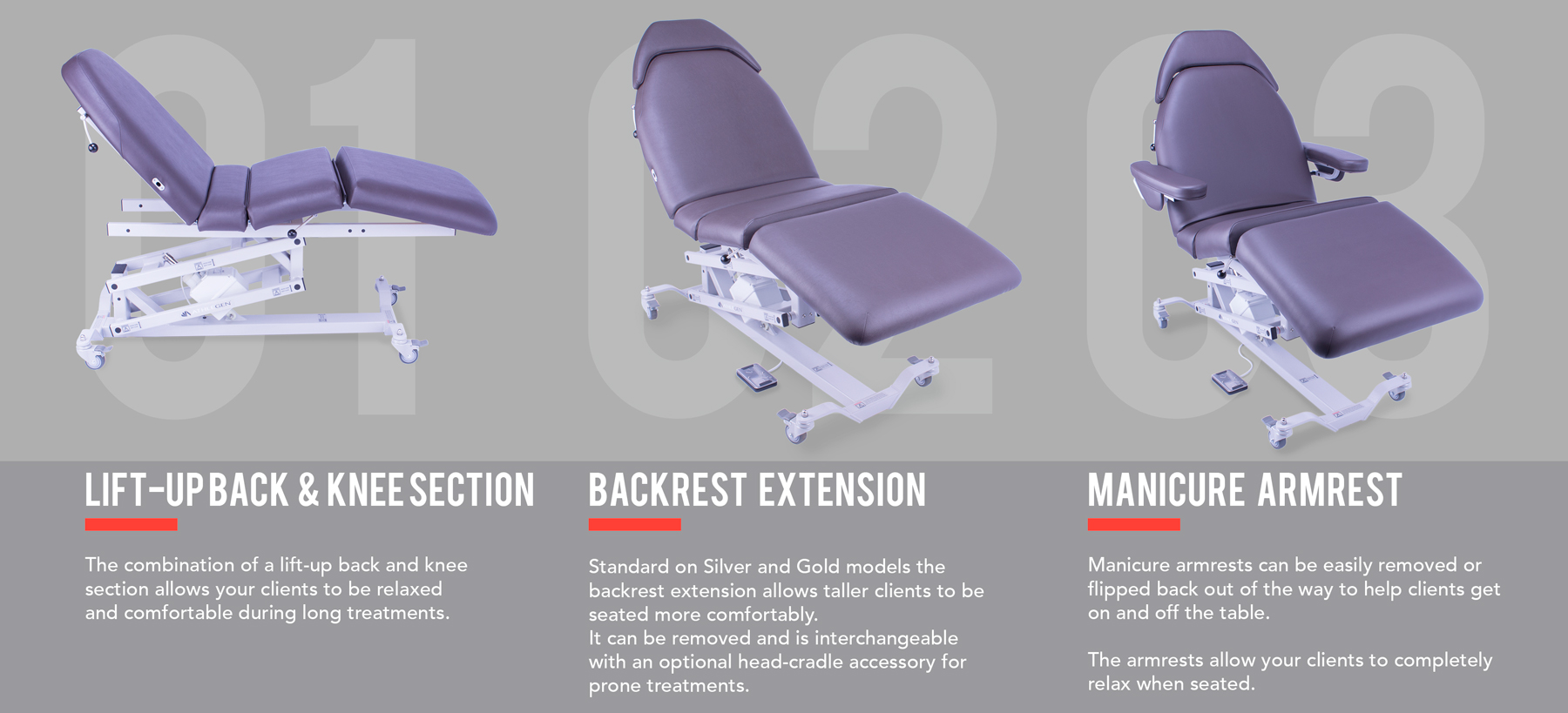 01

LIFT-UP BACK & KNEE SECTION

The combination of a lift-up back and knee section allows your clients to be relaxed and comfortable during long treatments.

02

BACKREST EXTENSION

Standard on Silver and Gold models the backrest extension allows taller clients to be seated more comfortably.
It can be removed and is interchangeable with an optional head-cradle accessory for prone treatments.

03

MANICURE ARMREST

Manicure armrests can be easily removed or flipped back out of the way to help clients get on and off the table.

The armrests allow your clients to completely relax when seated.